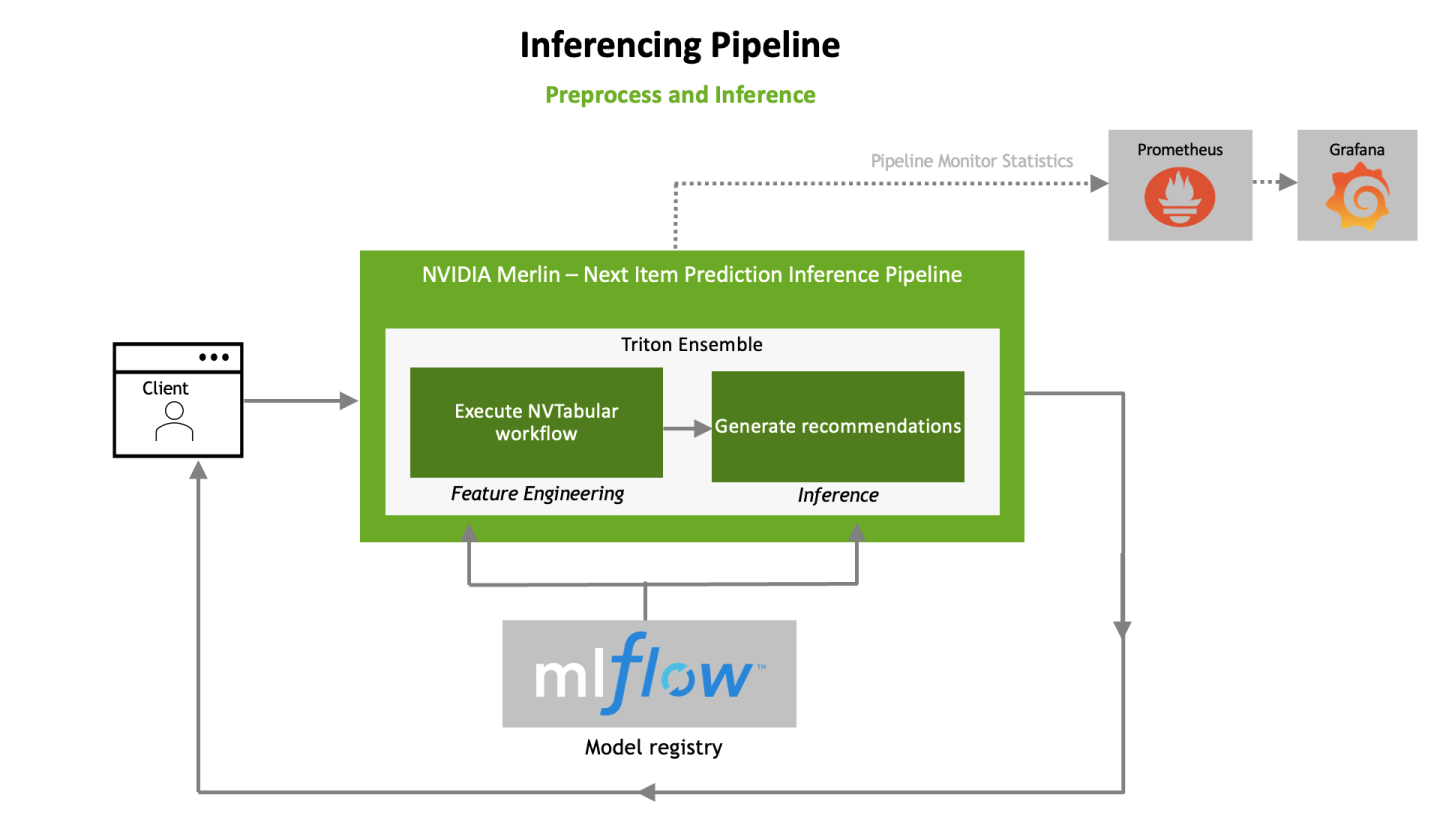 Inferencing Pipeline

Preprocess and Inference

Pipeline Monitor Statistics

Prometheus

Grafana

NVIDIA Merlin – Next Item Prediction Inference Pipeline

Triton Ensemble

Client

Execute NVTabular workflow

Generate recommendations

Feature Engineering

Inference

mlflow™

Model registry